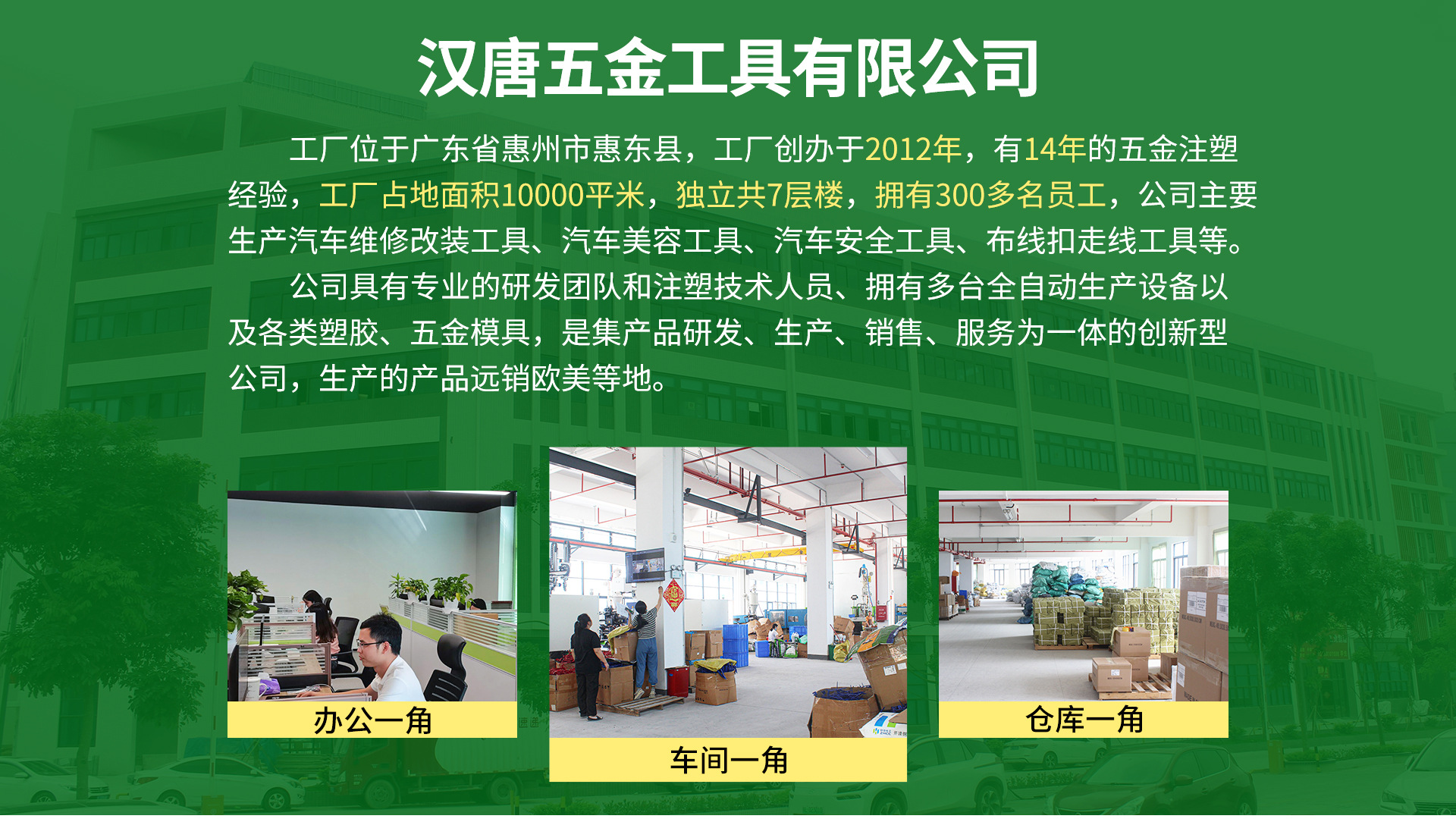 汉唐五金工具有限公司

工厂位于广东省惠州市惠东县，工厂创办于2012年，有14年的五金注塑经验，工厂占地面积10000平米，独立共7层楼，拥有300多名员工，公司主要生产汽车维修改装工具、汽车美容工具、汽车安全工具、布线扣走线工具等。

公司具有专业的研发团队和注塑技术人员、拥有多台全自动生产设备以及各类塑胶、五金模具，是集产品研发、生产、销售、服务为一体的创新型公司，生产的产品远销欧美等地。

办公一角

车间一角

仓库一角